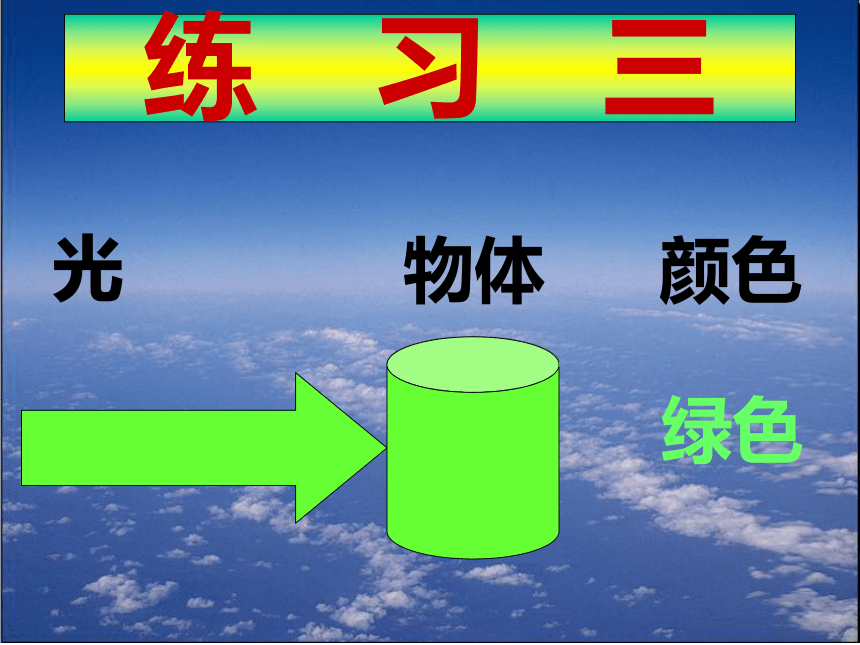 练 习 三

光

物体

颜色

绿色